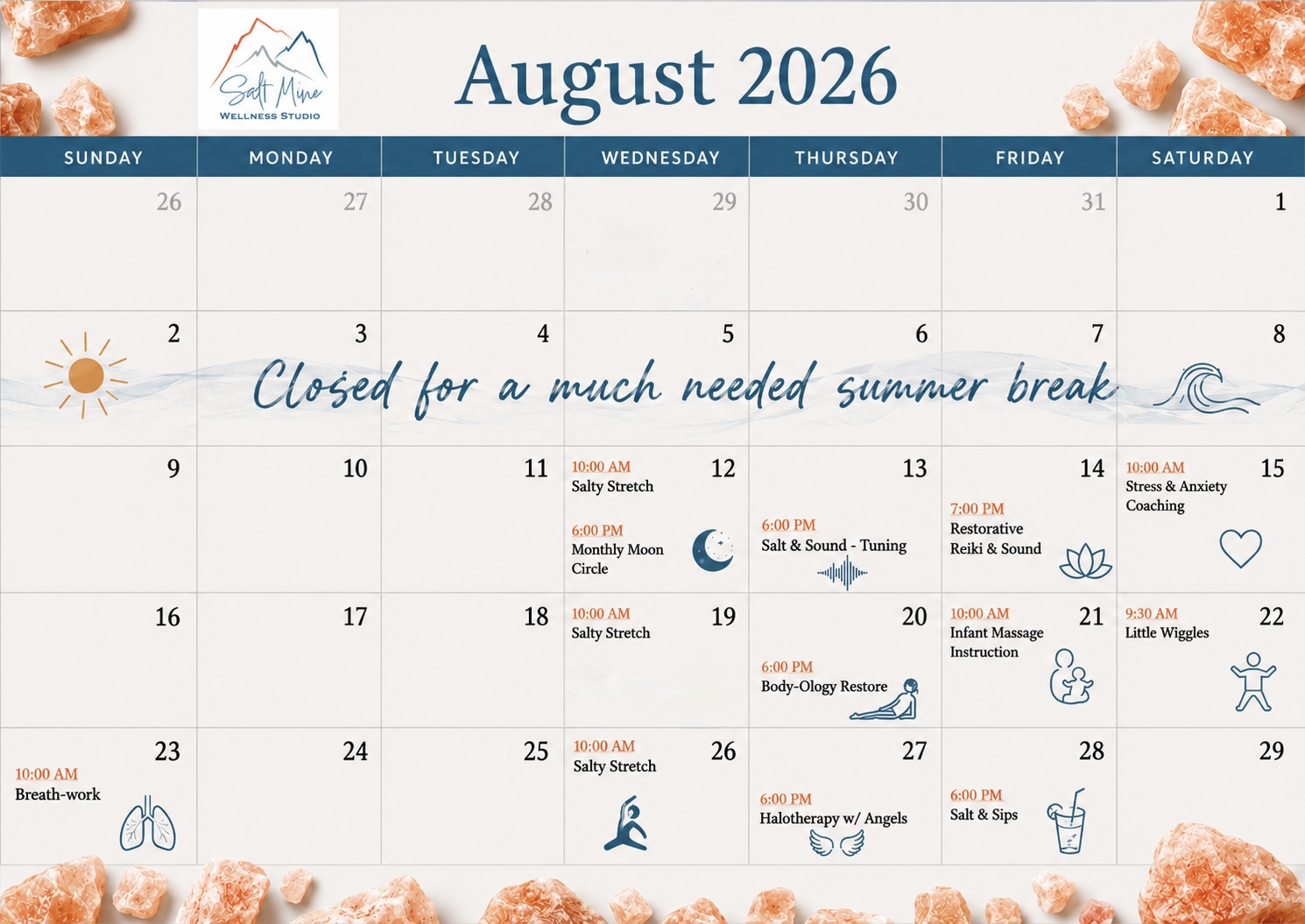 Salt Mine
WELLNESS STUDIO

August 2026

| SUNDAY | MONDAY | TUESDAY | WEDNESDAY | THURSDAY | FRIDAY | SATURDAY |
|---|---|---|---|---|---|---|
| 26 | 27 | 28 | 29 | 30 | 31 | 1 |
| 2 | 3 | 4 | 5 | 6 | 7 | 8 |
| 9 | 10 | 11 | 12 10:00 AM Salty Stretch 6:00 PM Monthly Moon Circle | 13 6:00 PM Salt & Sound - Tuning | 14 7:00 PM Restorative Reiki & Sound | 15 10:00 AM Stress & Anxiety Coaching |
| 16 | 17 | 18 | 19 10:00 AM Salty Stretch | 20 6:00 PM Body-Ology Restore | 21 10:00 AM Infant Massage Instruction | 22 9:30 AM Little Wiggles |
| 23 10:00 AM Breath-work | 24 | 25 | 26 10:00 AM Salty Stretch | 27 6:00 PM Halotherapy w/ Angels | 28 6:00 PM Salt & Sips | 29 |

Closed for a much needed summer break